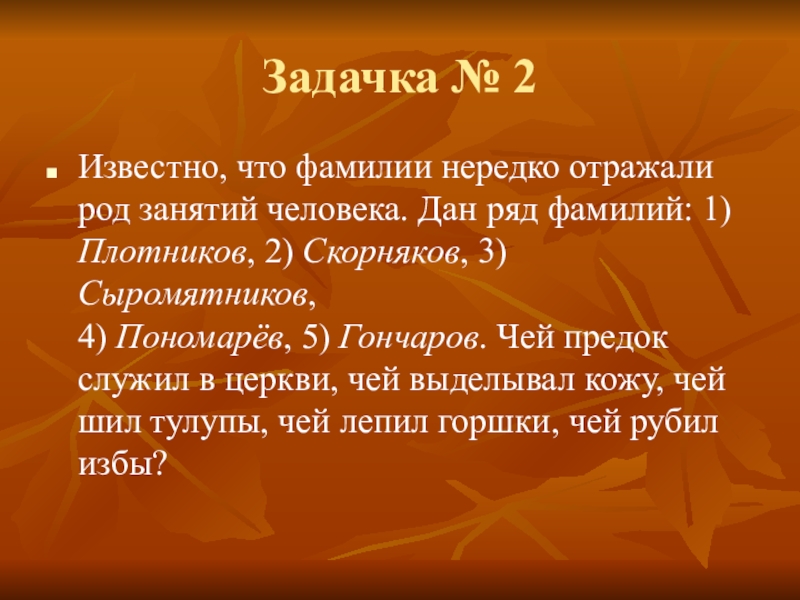 Задачка № 2

Известно, что фамилии нередко отражали род занятий человека. Дан ряд фамилий: 1) Плотников, 2) Скорняков, 3) Сыромятников,
4) Пономарёв, 5) Гончаров. Чей предок служил в церкви, чей выделывал кожу, чей шил тулупы, чей лепил горшки, чей рубил избы?